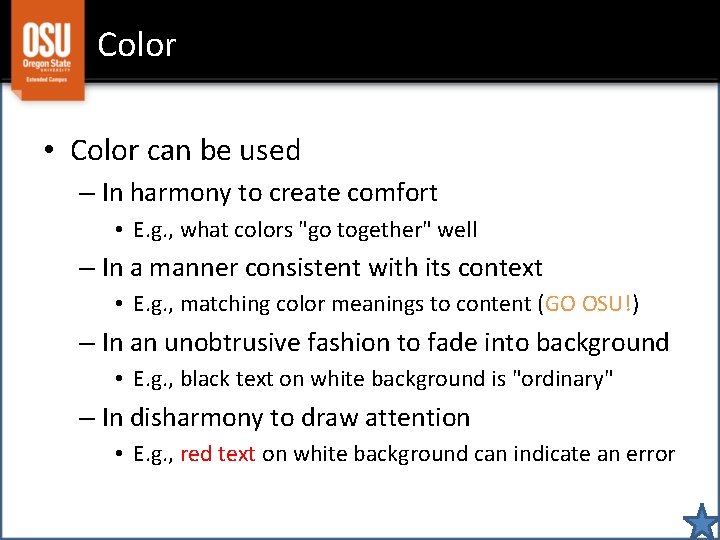 OSU
Oregon State
UNIVERSITY
Extended Campus

Color

• Color can be used
– In harmony to create comfort
• E.g., what colors "go together" well
– In a manner consistent with its context
• E.g., matching color meanings to content (GO OSU!)
– In an unobtrusive fashion to fade into background
• E.g., black text on white background is "ordinary"
– In disharmony to draw attention
• E.g., red text on white background can indicate an error